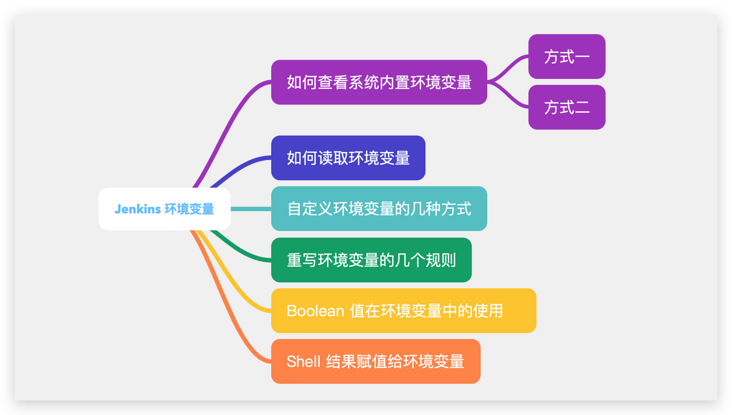 Jenkins 环境变量

如何查看系统内置环境变量

方式一

方式二

如何读取环境变量

自定义环境变量的几种方式

重写环境变量的几个规则

Boolean 值在环境变量中的使用

Shell 结果赋值给环境变量